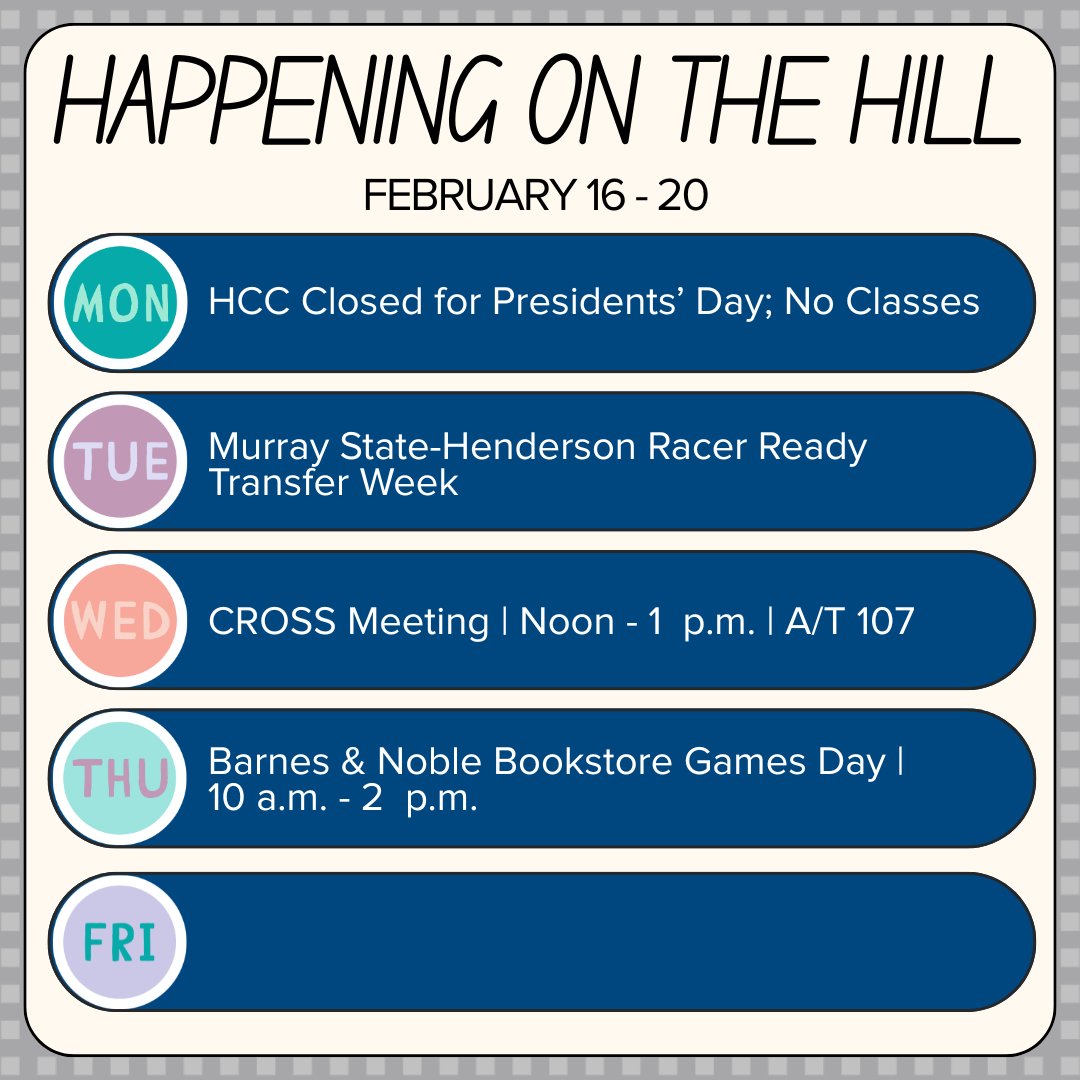 HAPPENING ON THE HILL

FEBRUARY 16 - 20

MON HCC Closed for Presidents' Day; No Classes

TUE Murray State-Henderson Racer Ready Transfer Week

WED CROSS Meeting | Noon - 1 p.m. | A/T 107

THU Barnes & Noble Bookstore Games Day | 10 a.m. - 2 p.m.

FRI